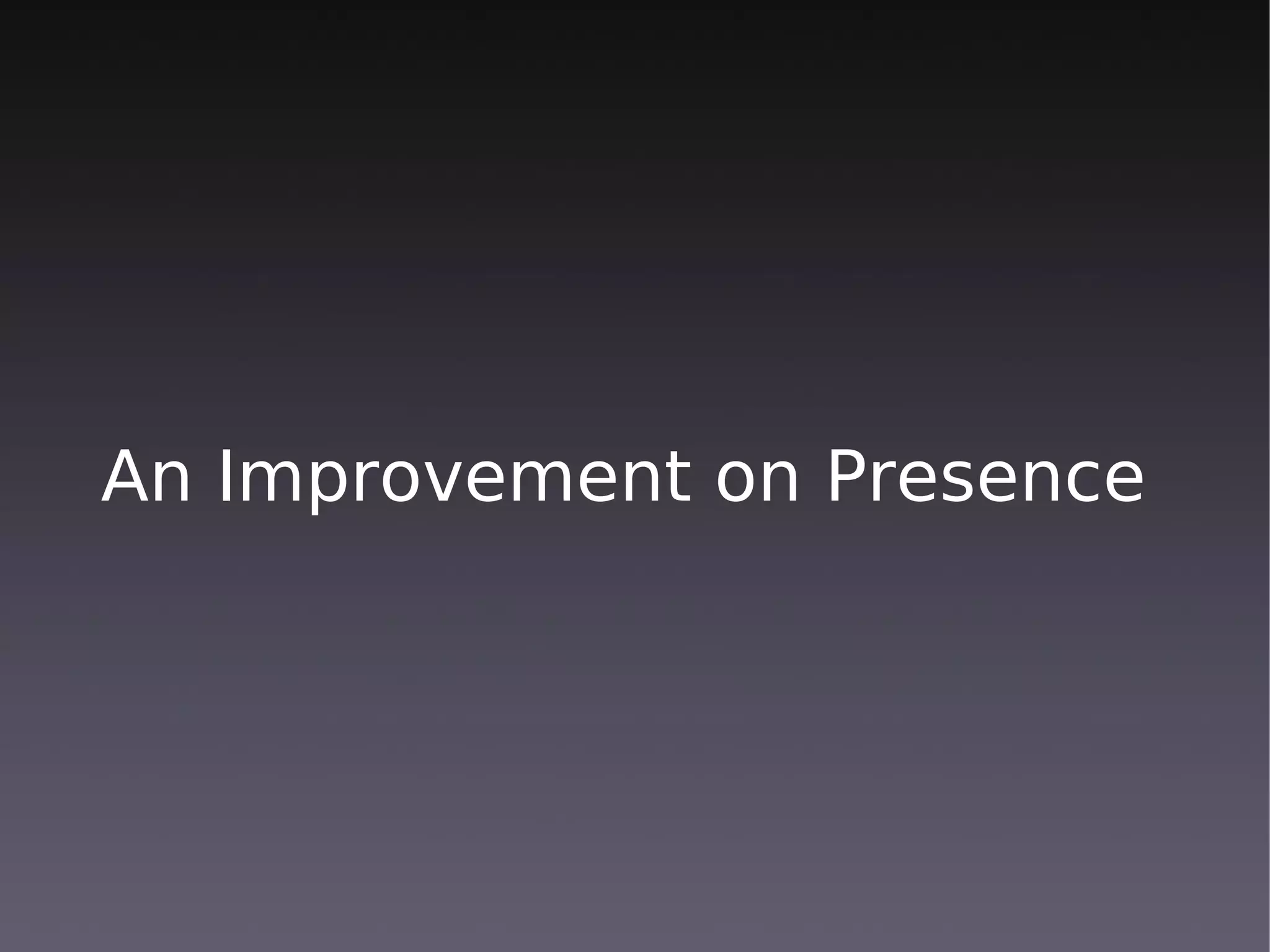 An Improvement on Presence